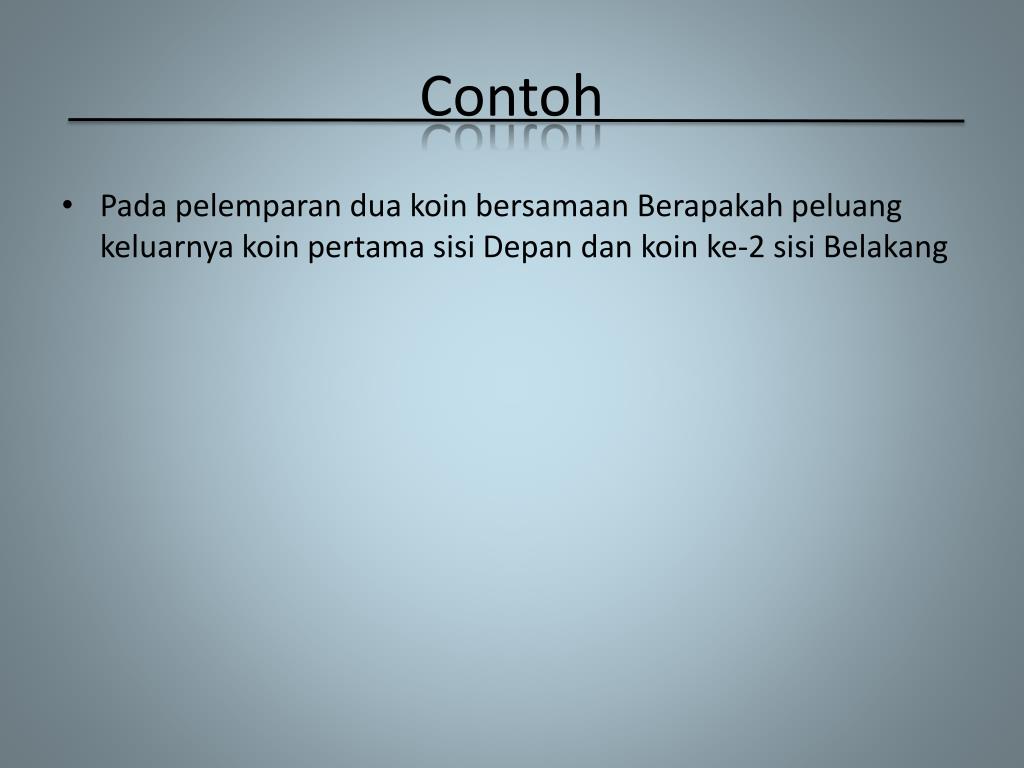 Contoh

• Pada pelemparan dua koin bersamaan Berapakah peluang keluarnya koin pertama sisi Depan dan koin ke-2 sisi Belakang